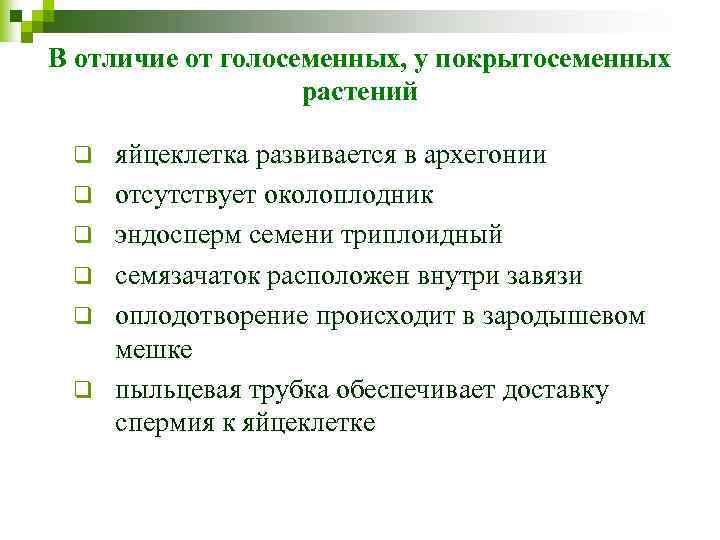 В отличие от голосеменных, у покрытосеменных растений

❑ яйцеклетка развивается в архегонии
❑ отсутствует околоплодник
❑ эндосперм семени триплоидный
❑ семязачаток расположен внутри завязи
❑ оплодотворение происходит в зародышевом мешке
❑ пыльцевая трубка обеспечивает доставку спермия к яйцеклетке